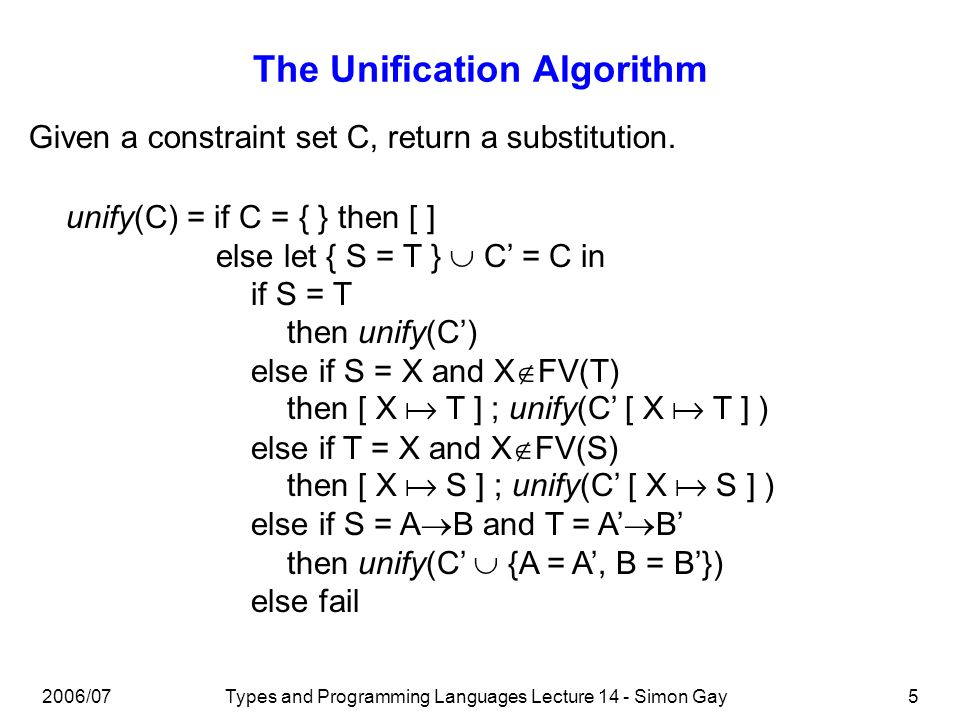 The Unification Algorithm

Given a constraint set C, return a substitution.

unify(C) = if C = { } then [ ]
else let { S = T } $\cup$ C' = C in
if S = T
then unify(C')
else if S = X and X$\notin$FV(T)
then [ X $\mapsto$ T ] ; unify(C' [ X $\mapsto$ T ] )
else if T = X and X$\notin$FV(S)
then [ X $\mapsto$ S ] ; unify(C' [ X $\mapsto$ S ] )
else if S = A$\rightarrow$B and T = A'$\rightarrow$B'
then unify(C' $\cup$ {A = A', B = B'})
else fail

2006/07 Types and Programming Languages Lecture 14 - Simon Gay 5